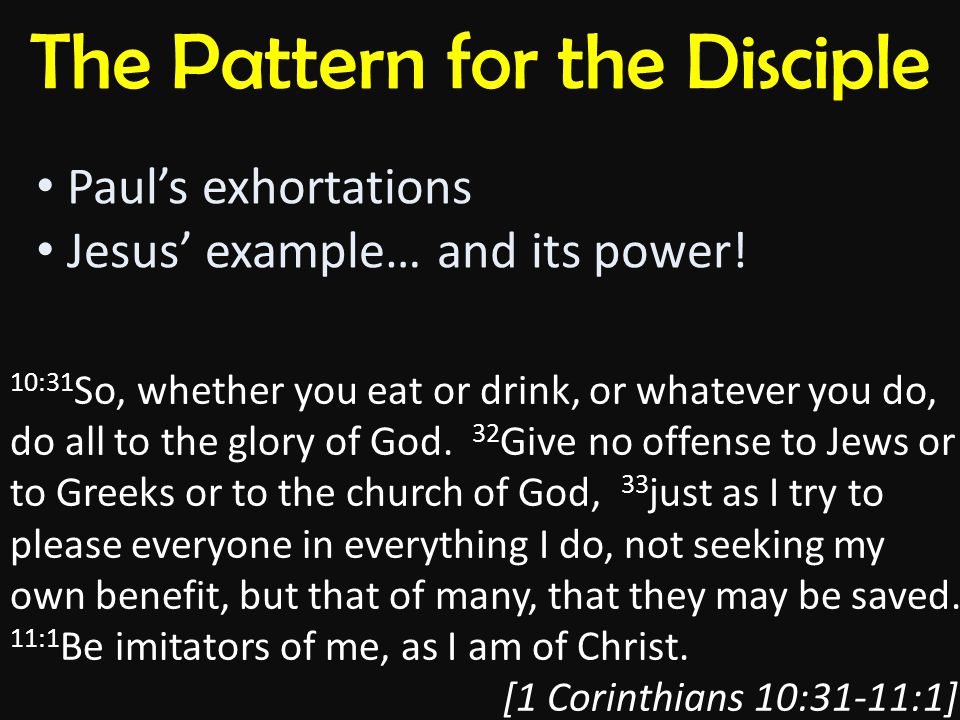 The Pattern for the Disciple

• Paul's exhortations
• Jesus' example… and its power!

$^{10:31}$So, whether you eat or drink, or whatever you do, do all to the glory of God. $^{32}$Give no offense to Jews or to Greeks or to the church of God, $^{33}$just as I try to please everyone in everything I do, not seeking my own benefit, but that of many, that they may be saved. $^{11:1}$Be imitators of me, as I am of Christ.

[1 Corinthians 10:31-11:1]